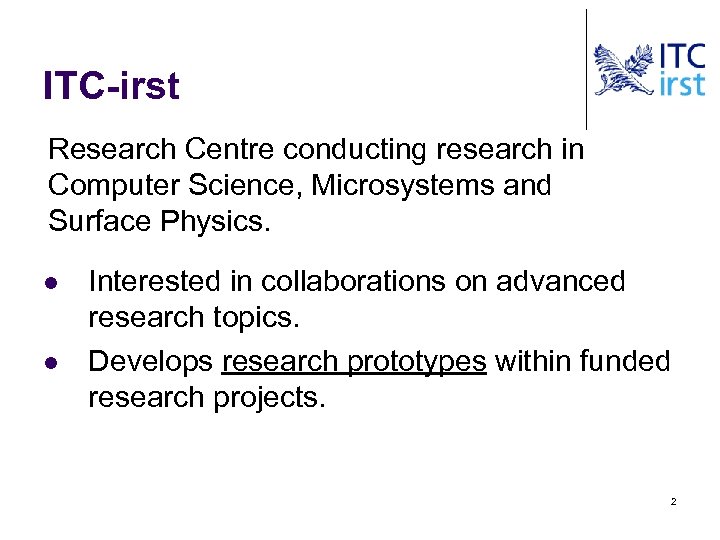 ITC-irst

ITC
irst

Research Centre conducting research in Computer Science, Microsystems and Surface Physics.

- Interested in collaborations on advanced research topics.
- Develops research prototypes within funded research projects.

2